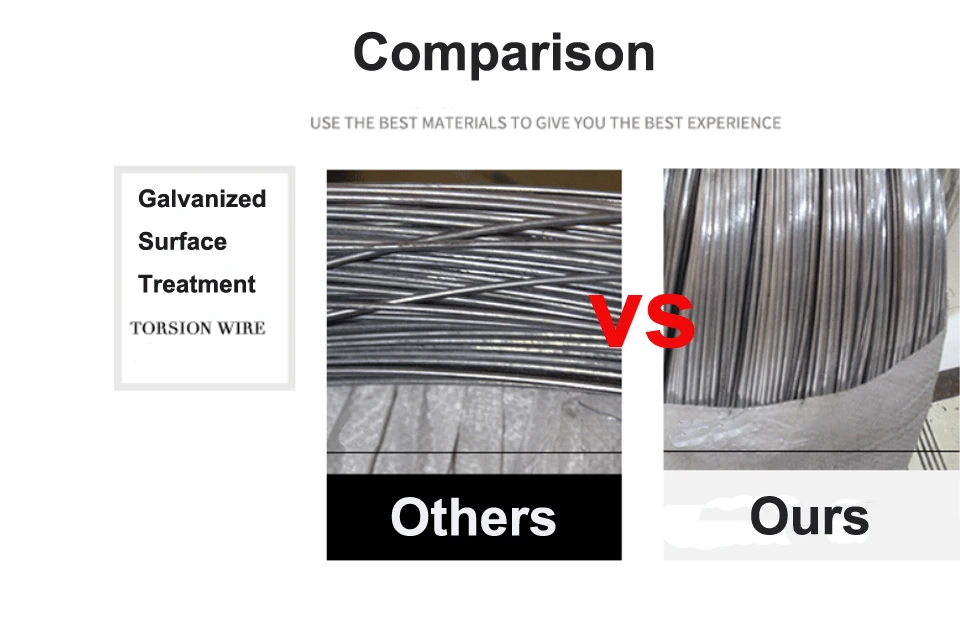 Comparison

USE THE BEST MATERIALS TO GIVE YOU THE BEST EXPERIENCE

Galvanized Surface Treatment

TORSION WIRE

VS

Others

Ours